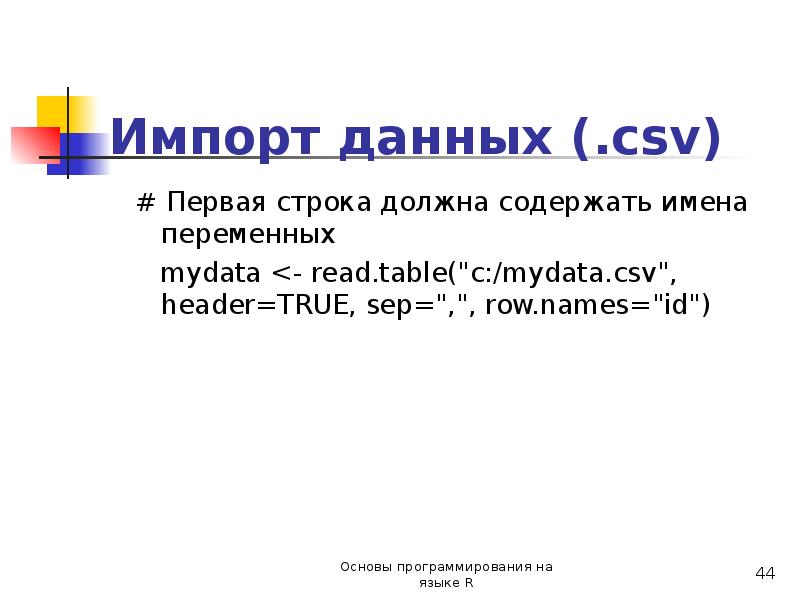 Импорт данных (.csv)

# Первая строка должна содержать имена переменных

mydata <- read.table("c:/mydata.csv", header=TRUE, sep=",", row.names="id")

Основы программирования на языке R

44